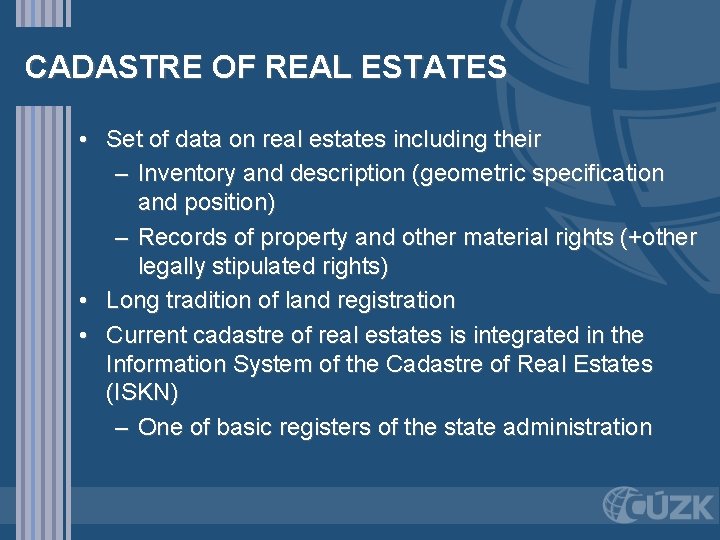 CADASTRE OF REAL ESTATES

• Set of data on real estates including their
– Inventory and description (geometric specification and position)
– Records of property and other material rights (+other legally stipulated rights)
• Long tradition of land registration
• Current cadastre of real estates is integrated in the Information System of the Cadastre of Real Estates (ISKN)
– One of basic registers of the state administration

ČÚZK